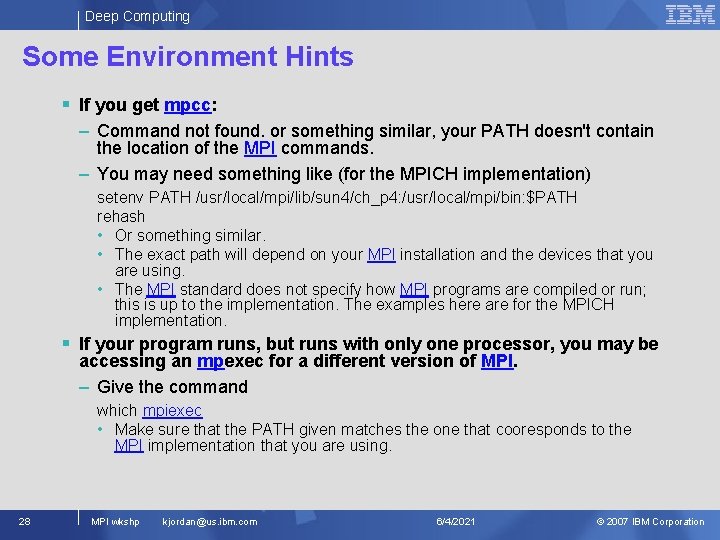 Deep Computing

IBM

Some Environment Hints

▪ If you get mpcc:

– Command not found. or something similar, your PATH doesn't contain the location of the MPI commands.

– You may need something like (for the MPICH implementation)

setenv PATH /usr/local/mpi/lib/sun4/ch_p4:/usr/local/mpi/bin:$PATH
rehash

• Or something similar.

• The exact path will depend on your MPI installation and the devices that you are using.

• The MPI standard does not specify how MPI programs are compiled or run; this is up to the implementation. The examples here are for the MPICH implementation.

▪ If your program runs, but runs with only one processor, you may be accessing an mpexec for a different version of MPI.

– Give the command

which mpiexec

• Make sure that the PATH given matches the one that cooresponds to the MPI implementation that you are using.

28 MPI wkshp kjordan@us.ibm.com 6/4/2021 © 2007 IBM Corporation